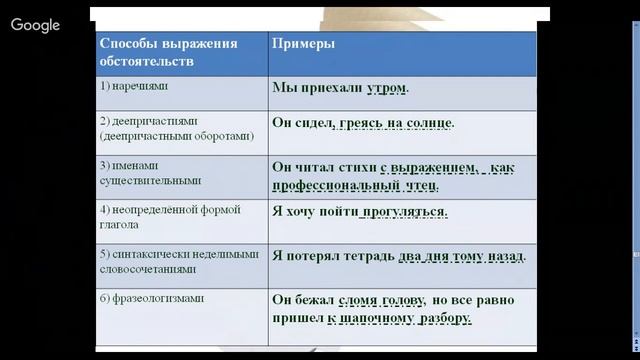 Google

| Способы выражения обстоятельств | Примеры |
|---|---|
| 1) наречиями | Мы приехали утром. |
| 2) деепричастиями (деепричастными оборотами) | Он сидел, греясь на солнце. |
| 3) именами существительными | Он читал стихи с выражением, как профессиональный чтец. |
| 4) неопределённой формой глагола | Я хочу пойти прогуляться. |
| 5) синтаксически неделимыми словосочетаниями | Я потерял тетрадь два дня тому назад. |
| 6) фразеологизмами | Он бежал сломя голову, но все равно пришел к шапочному разбору. |